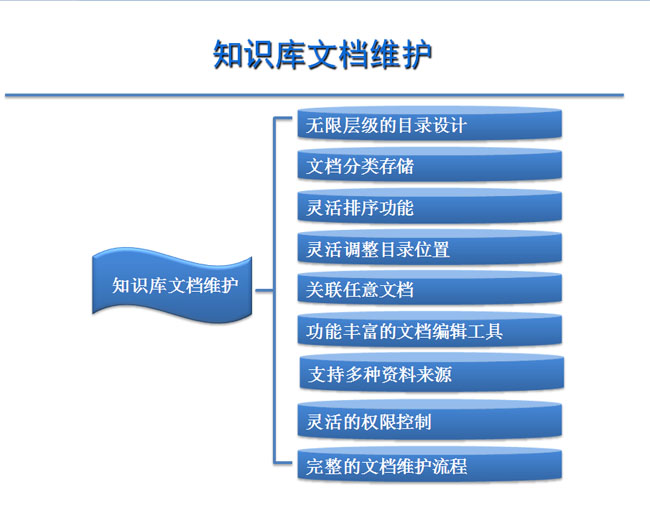 知识库文档维护

知识库文档维护

无限层级的目录设计

文档分类存储

灵活排序功能

灵活调整目录位置

关联任意文档

功能丰富的文档编辑工具

支持多种资料来源

灵活的权限控制

完整的文档维护流程